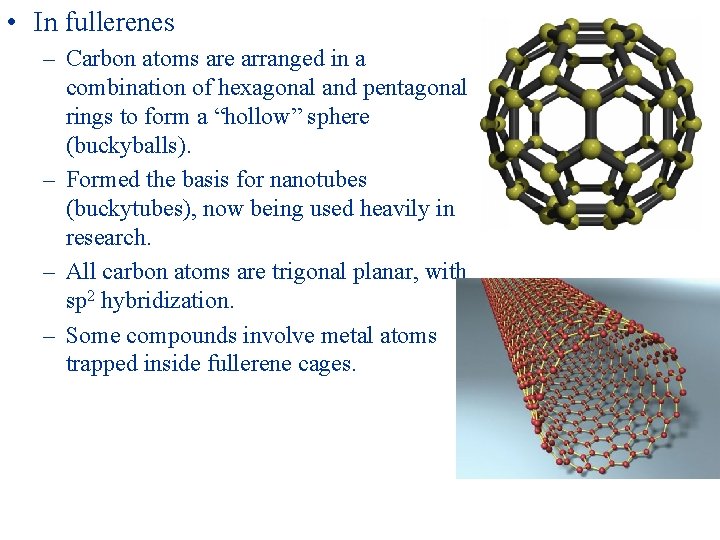 • In fullerenes

– Carbon atoms are arranged in a combination of hexagonal and pentagonal rings to form a “hollow” sphere (buckyballs).

– Formed the basis for nanotubes (buckytubes), now being used heavily in research.

– All carbon atoms are trigonal planar, with $sp^2$ hybridization.

– Some compounds involve metal atoms trapped inside fullerene cages.